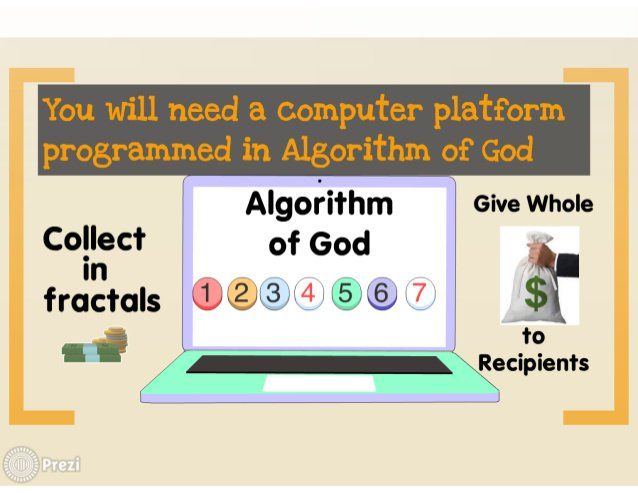 You will need a computer platform programmed in Algorithm of God

Collect in fractals

Algorithm of God

1 2 3 4 5 6 7

Give Whole

$

to Recipients

Prezi